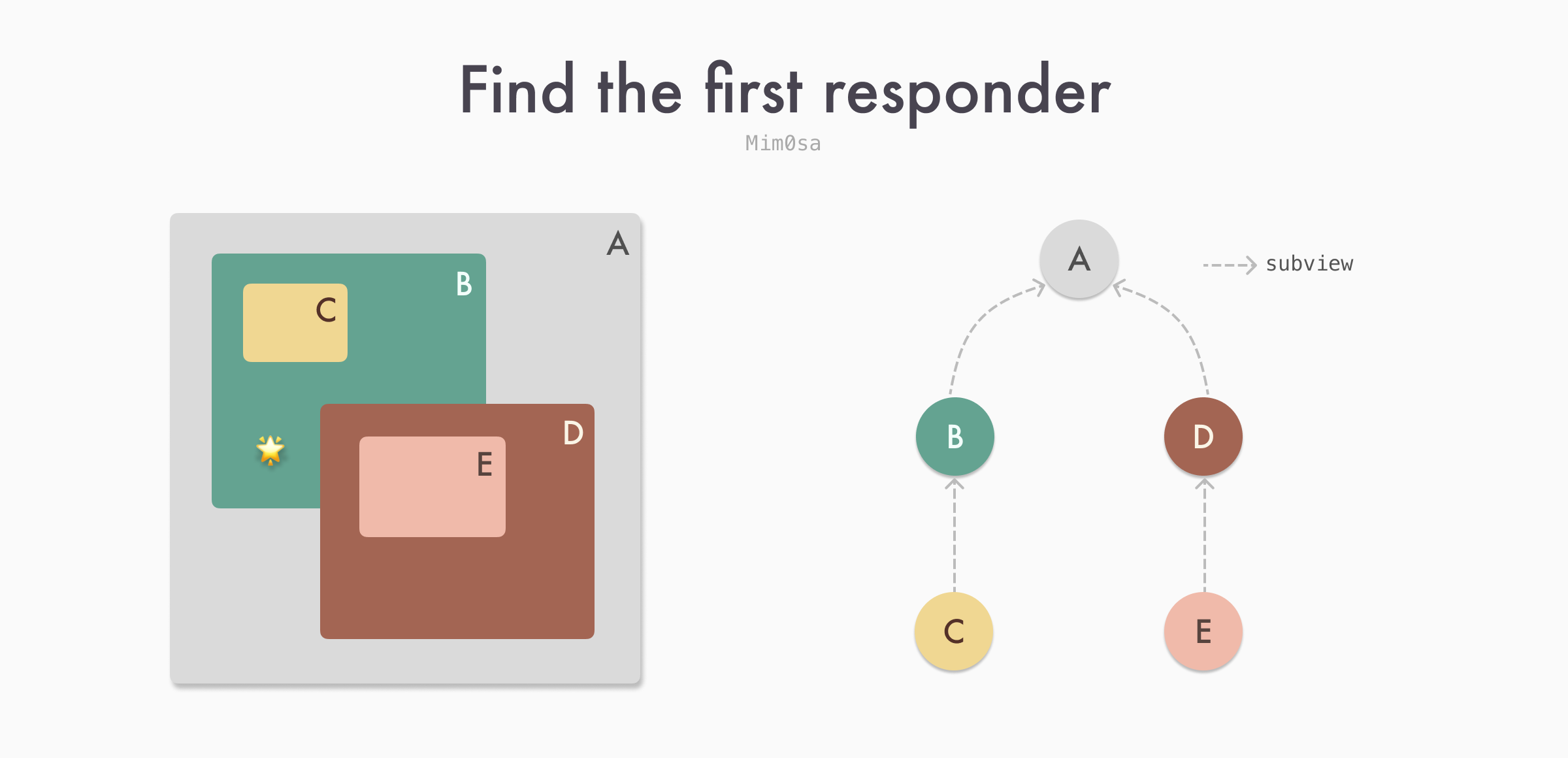 Find the first responder
Mim0sa

A
B
C
D
E

A
subview
B
D
C
E